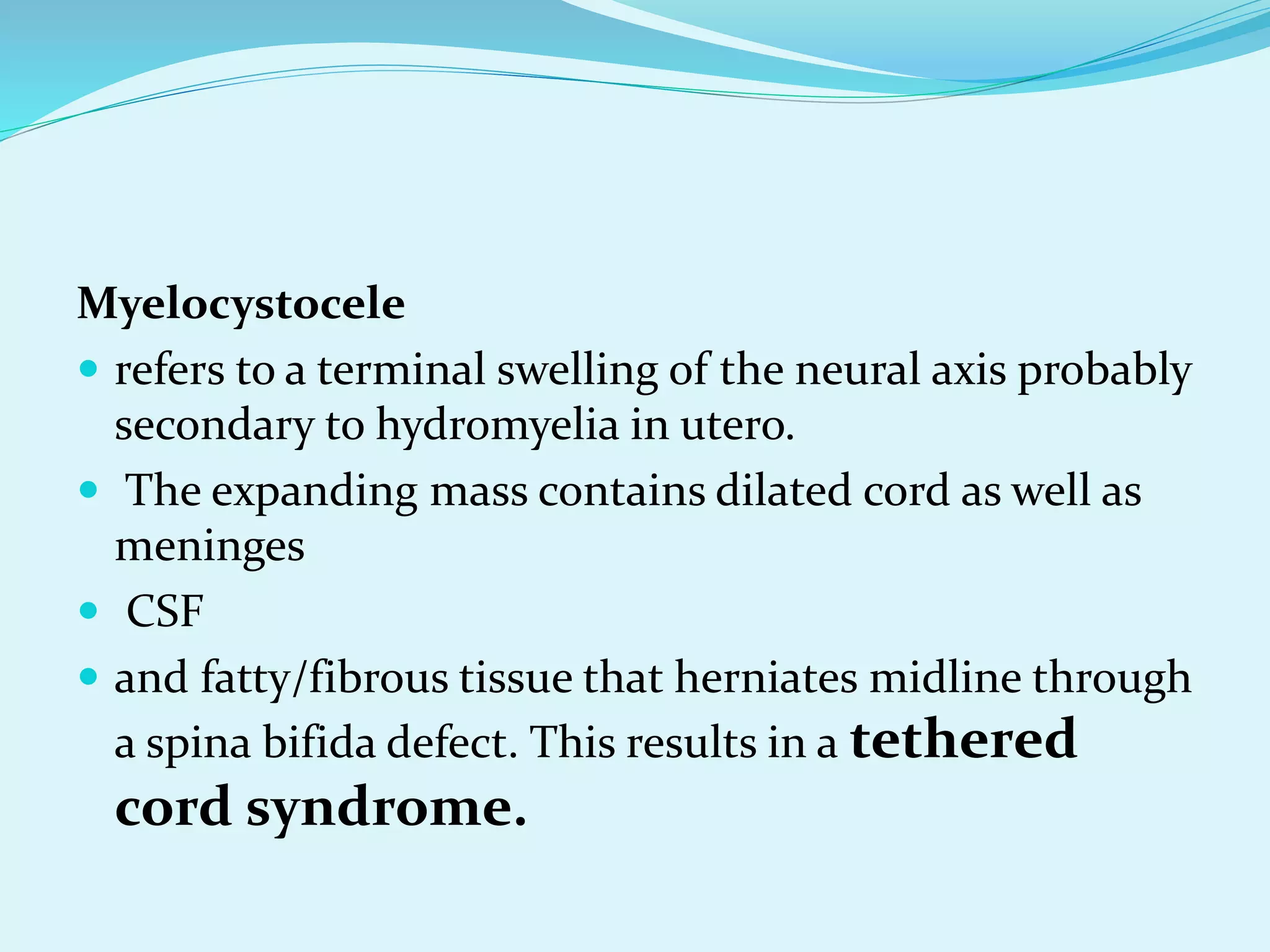 Myelocystocele

- refers to a terminal swelling of the neural axis probably secondary to hydromyelia in utero.
- The expanding mass contains dilated cord as well as meninges
- CSF
- and fatty/fibrous tissue that herniates midline through a spina bifida defect. This results in a tethered cord syndrome.